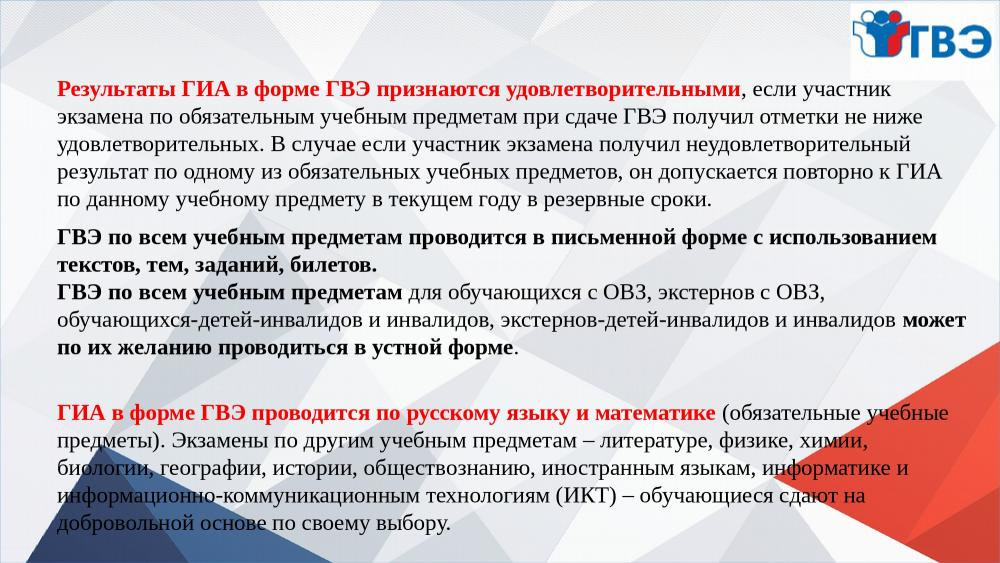 ГВЭ

Результаты ГИА в форме ГВЭ признаются удовлетворительными, если участник экзамена по обязательным учебным предметам при сдаче ГВЭ получил отметки не ниже удовлетворительных. В случае если участник экзамена получил неудовлетворительный результат по одному из обязательных учебных предметов, он допускается повторно к ГИА по данному учебному предмету в текущем году в резервные сроки.

ГВЭ по всем учебным предметам проводится в письменной форме с использованием текстов, тем, заданий, билетов.
ГВЭ по всем учебным предметам для обучающихся с ОВЗ, экстернов с ОВЗ, обучающихся-детей-инвалидов и инвалидов, экстернов-детей-инвалидов и инвалидов может по их желанию проводиться в устной форме.

ГИА в форме ГВЭ проводится по русскому языку и математике (обязательные учебные предметы). Экзамены по другим учебным предметам – литературе, физике, химии, биологии, географии, истории, обществознанию, иностранным языкам, информатике и информационно-коммуникационным технологиям (ИКТ) – обучающиеся сдают на добровольной основе по своему выбору.